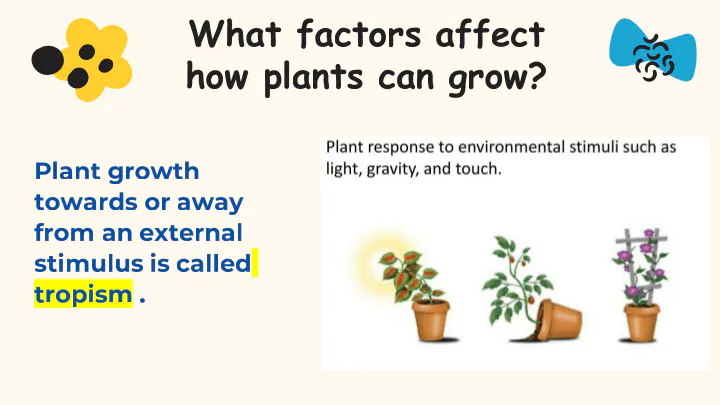 What factors affect how plants can grow?

Plant growth towards or away from an external stimulus is called tropism .

Plant response to environmental stimuli such as light, gravity, and touch.